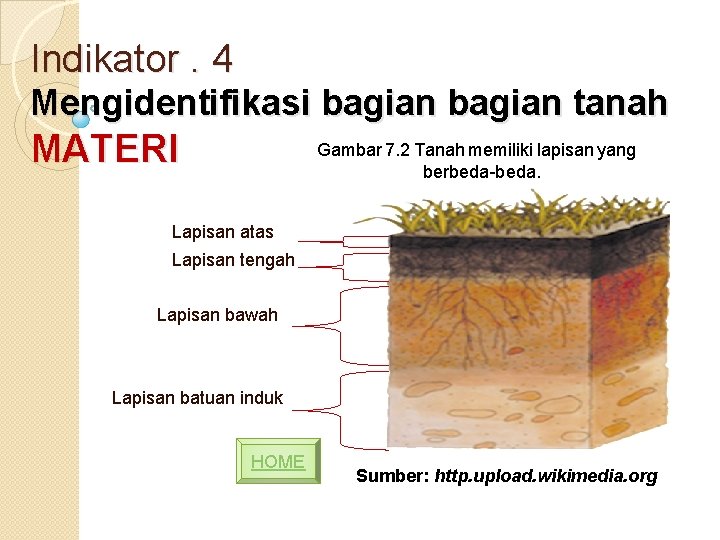 Indikator . 4
Mengidentifikasi bagian bagian tanah
MATERI

Gambar 7.2 Tanah memiliki lapisan yang berbeda-beda.

Lapisan atas
Lapisan tengah
Lapisan bawah
Lapisan batuan induk

HOME

Sumber: http.upload.wikimedia.org